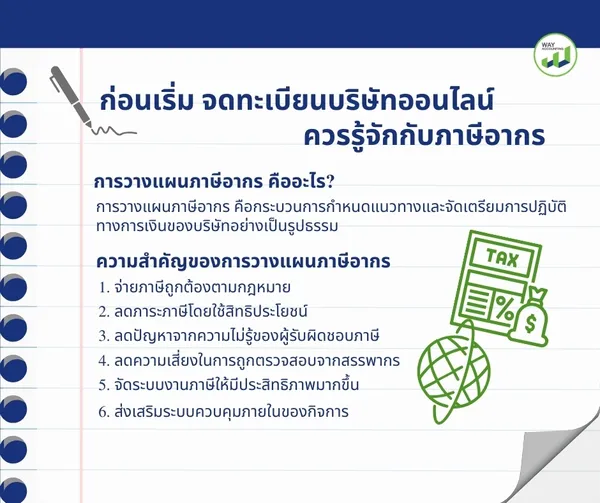 WAY ACCOUNTING

ก่อนเริ่ม จดทะเบียนบริษัทออนไลน์ ควรรู้จักกับภาษีอากร

การวางแผนภาษีอากร คืออะไร?

การวางแผนภาษีอากร คือกระบวนการกำหนดแนวทางและจัดเตรียมการปฏิบัติทางการเงินของบริษัทอย่างเป็นรูปธรรม

ความสำคัญของการวางแผนภาษีอากร

1. จ่ายภาษีถูกต้องตามกฎหมาย
2. ลดภาระภาษีโดยใช้สิทธิประโยชน์
3. ลดปัญหาจากความไม่รู้ของผู้รับผิดชอบภาษี
4. ลดความเสี่ยงในการถูกตรวจสอบจากสรรพากร
5. จัดระบบงานภาษีให้มีประสิทธิภาพมากขึ้น
6. ส่งเสริมระบบควบคุมภายในของกิจการ

TAX
%
$